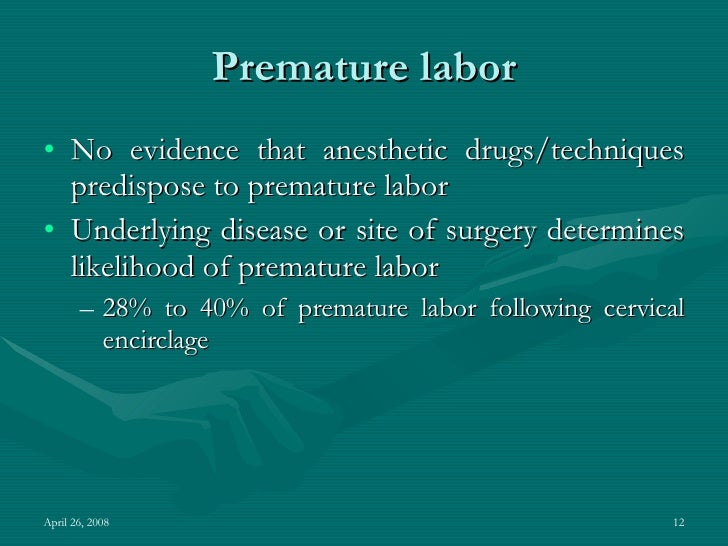 Premature labor

• No evidence that anesthetic drugs/techniques predispose to premature labor
• Underlying disease or site of surgery determines likelihood of premature labor
– 28% to 40% of premature labor following cervical encirclage

April 26, 2008

12